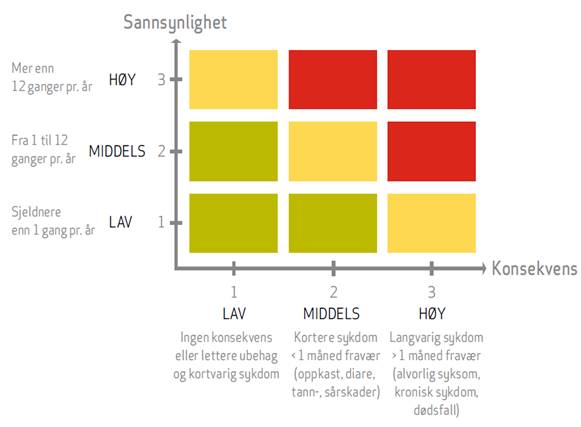 Sannsynlighet

Mer enn 12 ganger pr. år HØY 3

Fra 1 til 12 ganger pr. år MIDDELS 2

Sjeldnere enn 1 gang pr. år LAV 1

Konsekvens

1
LAV
Ingen konsekvens eller lettere ubehag og kortvarig sykdom

2
MIDDELS
Kortere sykdom < 1 måned fravær (oppkast, diare, tann-, sårskader)

3
HØY
Langvarig sykdom > 1 måned fravær (alvorlig syksom, kronisk sykdom, dødsfall)